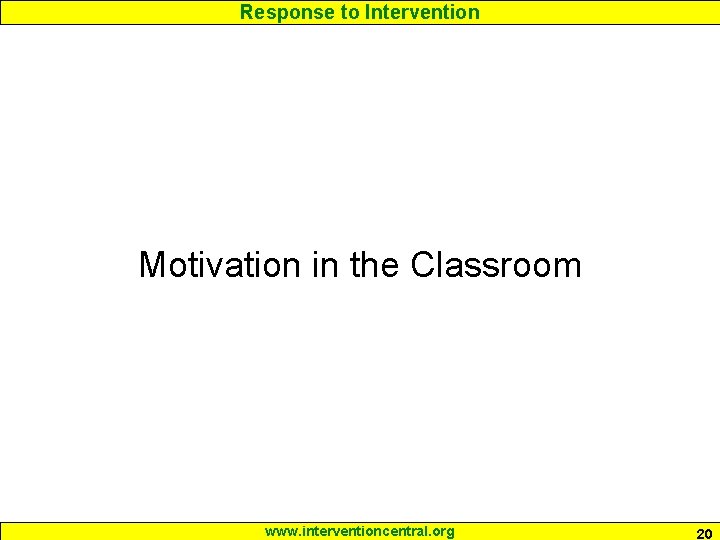 Response to Intervention

Motivation in the Classroom

www.interventioncentral.org

20